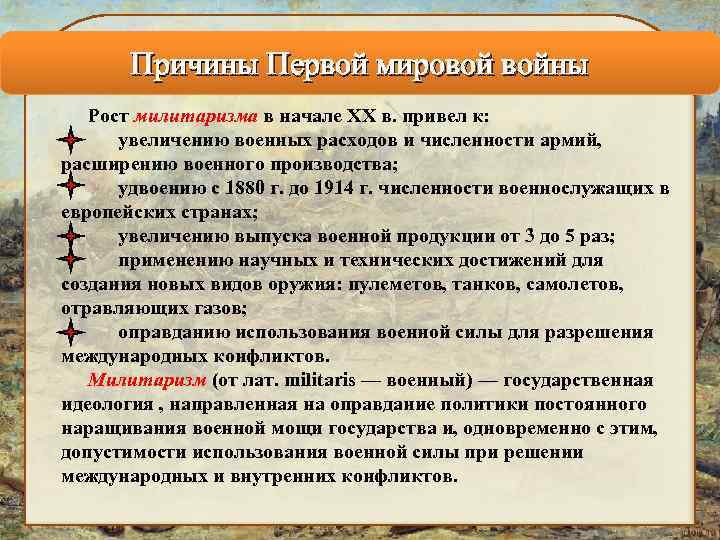 Причины Первой мировой войны

Рост милитаризма в начале XX в. привел к:

увеличению военных расходов и численности армий, расширению военного производства;

удвоению с 1880 г. до 1914 г. численности военнослужащих в европейских странах;

увеличению выпуска военной продукции от 3 до 5 раз;

применению научных и технических достижений для создания новых видов оружия: пулеметов, танков, самолетов, отравляющих газов;

оправданию использования военной силы для разрешения международных конфликтов.

Милитаризм (от лат. militaris — военный) — государственная идеология , направленная на оправдание политики постоянного наращивания военной мощи государства и, одновременно с этим, допустимости использования военной силы при решении международных и внутренних конфликтов.